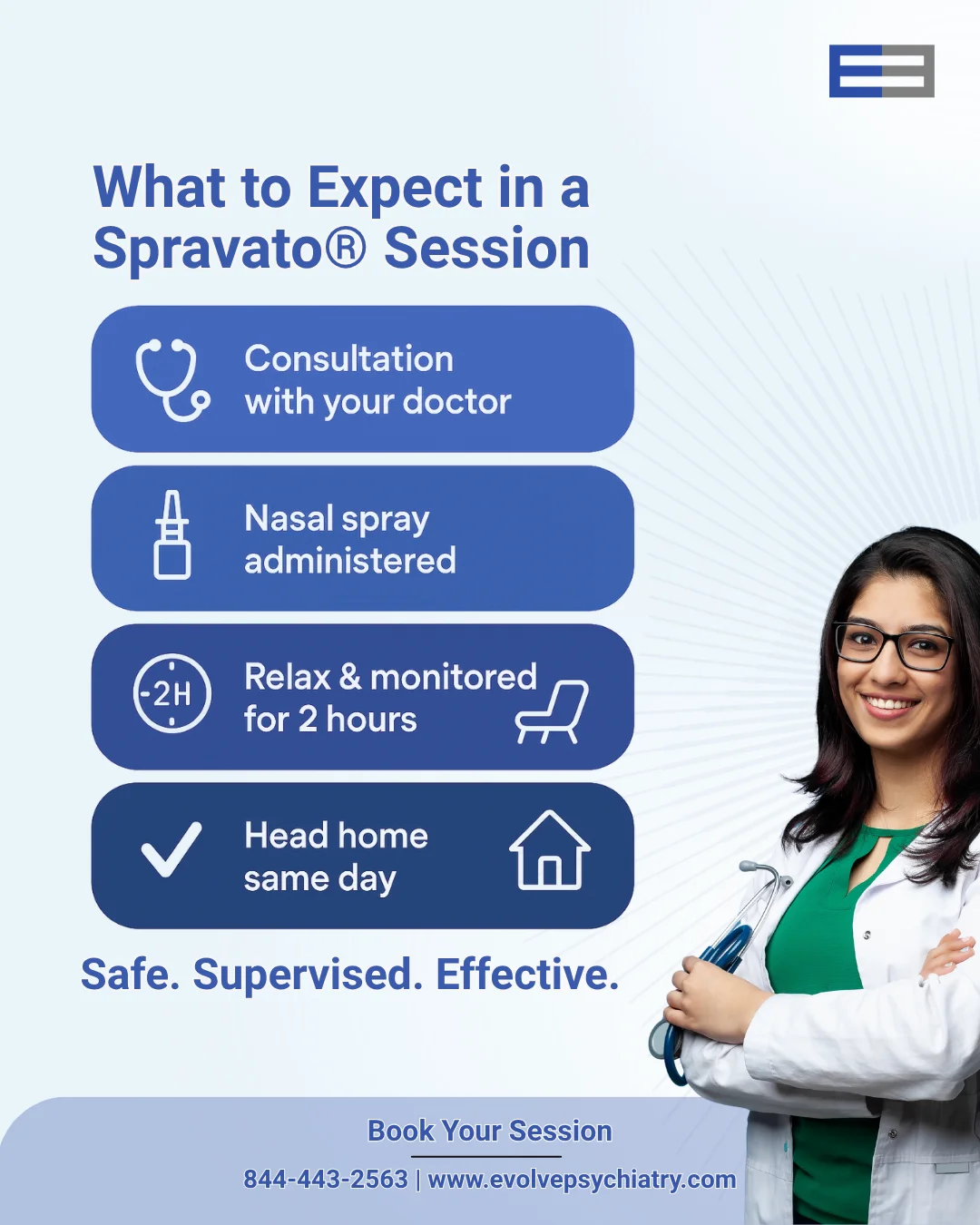 What to Expect in a Spravato® Session

Consultation with your doctor

Nasal spray administered

2H

Relax & monitored for 2 hours

Head home same day

Safe. Supervised. Effective.

Book Your Session

844-443-2563 | www.evolvepsychiatry.com